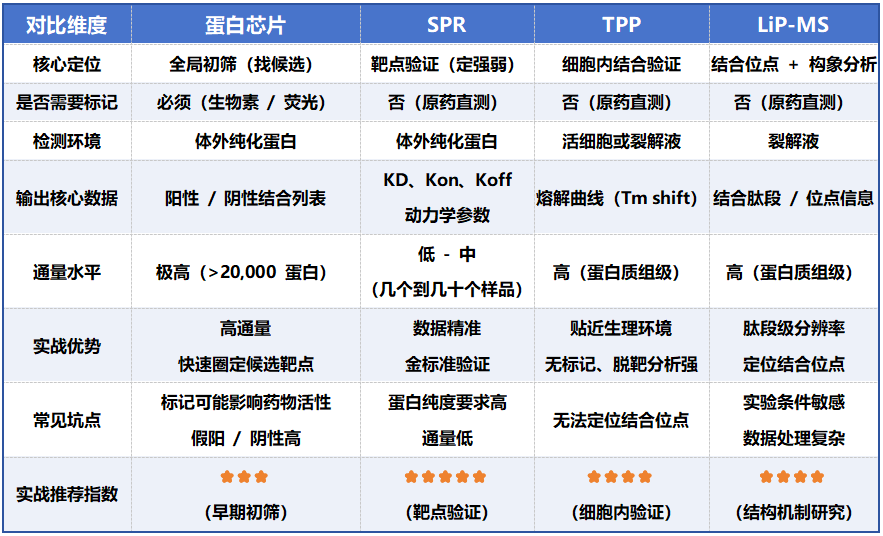 | 对比维度 | 蛋白芯片 | SPR | TPP | LiP-MS |
|---|---|---|---|---|
| 核心定位 | 全局初筛（找候选） | 靶点验证（定强弱） | 细胞内结合验证 | 结合位点 + 构象分析 |
| 是否需要标记 | 必须（生物素 / 荧光） | 否（原药直测） | 否（原药直测） | 否（原药直测） |
| 检测环境 | 体外纯化蛋白 | 体外纯化蛋白 | 活细胞或裂解液 | 裂解液 |
| 输出核心数据 | 阳性 / 阴性结合列表 | KD、Kon、Koff 动力学参数 | 熔解曲线（Tm shift） | 结合肽段 / 位点信息 |
| 通量水平 | 极高（>20,000 蛋白） | 低 - 中 （几个到几十个样品） | 高（蛋白质组级） | 高（蛋白质组级） |
| 实战优势 | 高通量 快速圈定候选靶点 | 数据精准 金标准验证 | 贴近生理环境 无标记、脱靶分析强 | 肽段级分辨率 定位结合位点 |
| 常见坑点 | 标记可能影响药物活性 假阳 / 阴性高 | 蛋白纯度要求高 通量低 | 无法定位结合位点 | 实验条件敏感 数据处理复杂 |
| 实战推荐指数 | ★★★ （早期初筛） | ★★★★★ （靶点验证） | ★★★★ （细胞内验证） | ★★★★ （结构机制研究） |